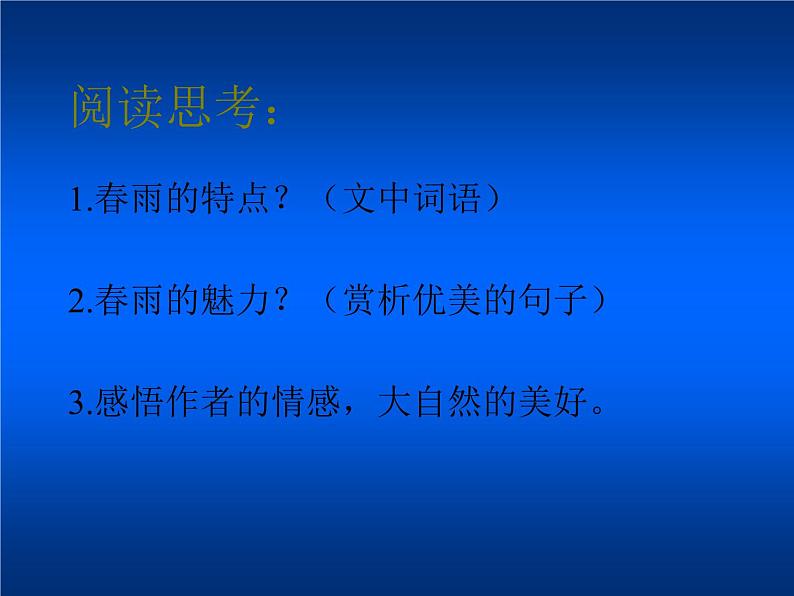 阅读思考：

1.春雨的特点？（文中词语）

2.春雨的魅力？（赏析优美的句子）

3.感悟作者的情感，大自然的美好。